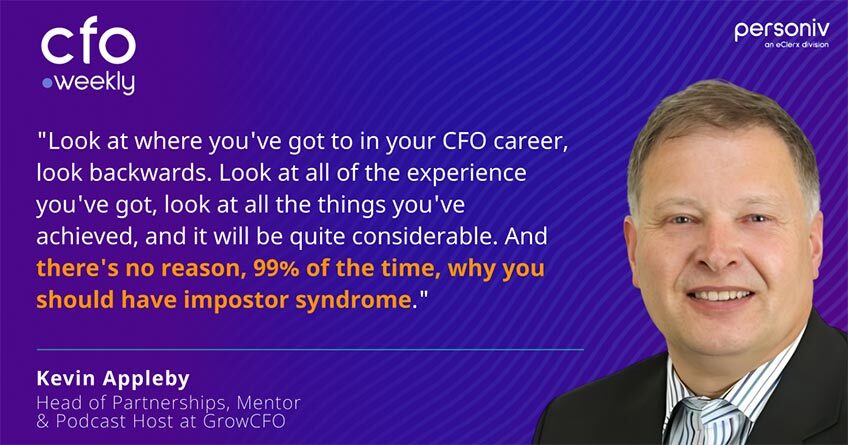 cfo
weekly

personiv
an eClerx division

"Look at where you've got to in your CFO career, look backwards. Look at all of the experience you've got, look at all the things you've achieved, and it will be quite considerable. And there's no reason, 99% of the time, why you should have impostor syndrome."

Kevin Appleby
Head of Partnerships, Mentor & Podcast Host at GrowCFO